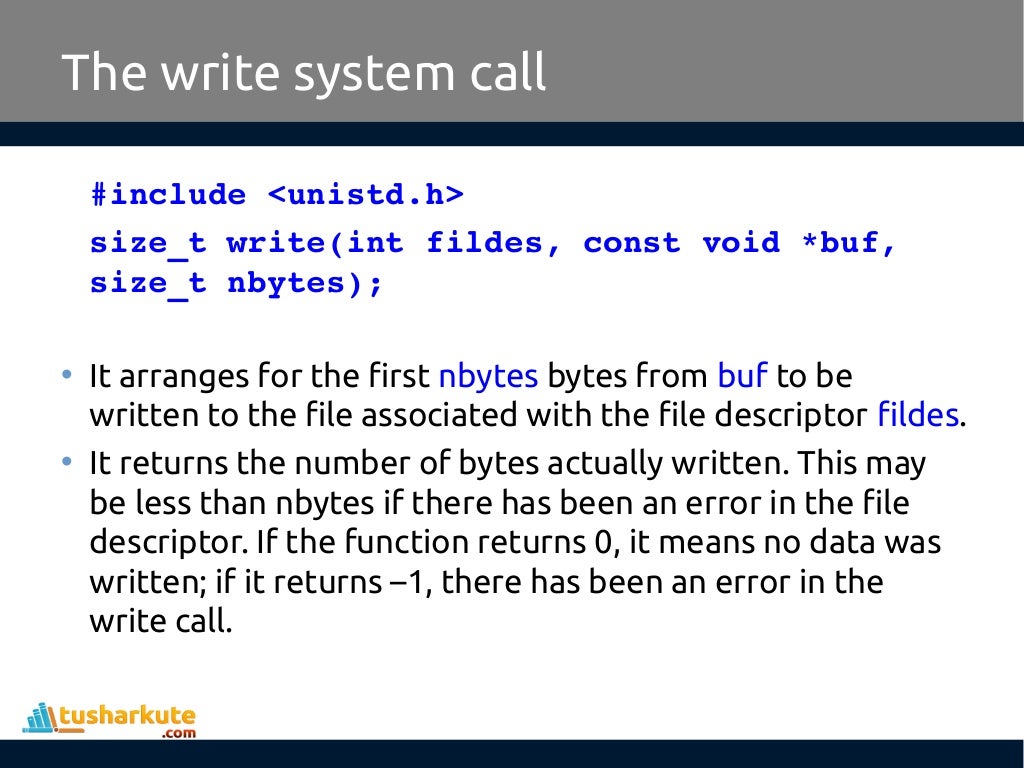 The write system call

#include <unistd.h>

size_t write(int fildes, const void *buf, size_t nbytes);

• It arranges for the first nbytes bytes from buf to be written to the file associated with the file descriptor fildes.
• It returns the number of bytes actually written. This may be less than nbytes if there has been an error in the file descriptor. If the function returns 0, it means no data was written; if it returns –1, there has been an error in the write call.

tusharkute
.com